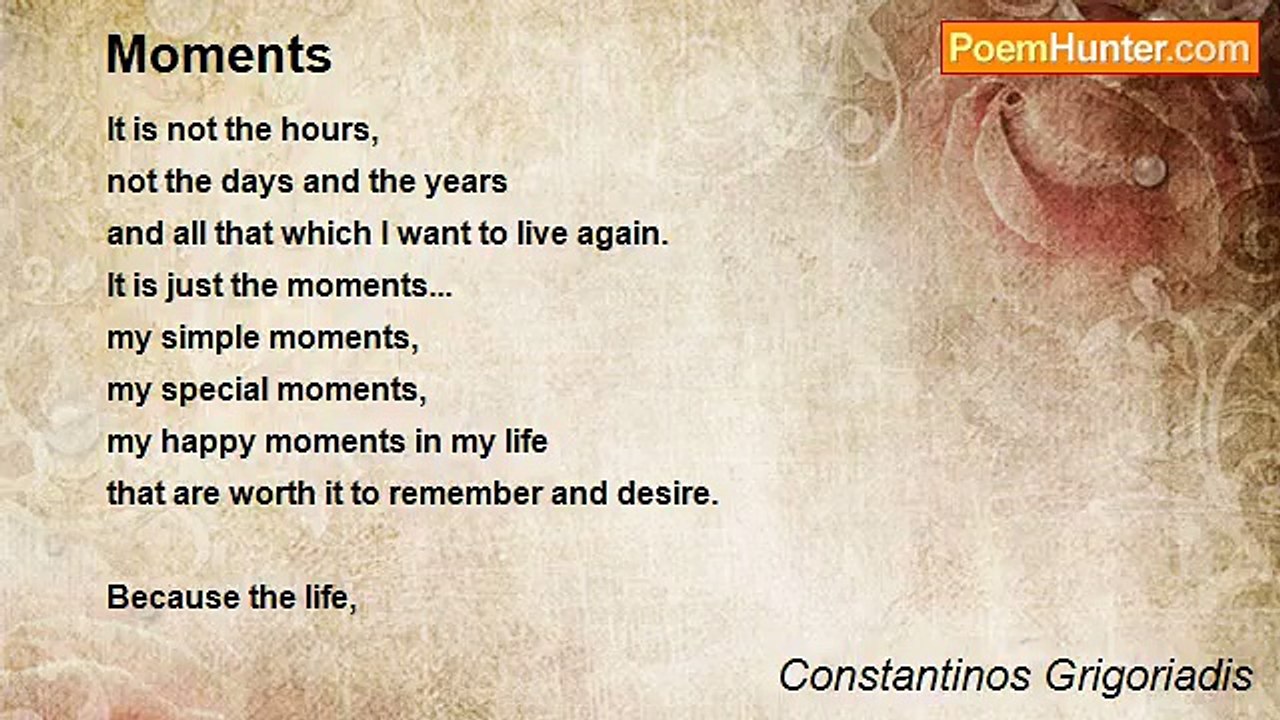 Moments

PoemHunter.com

It is not the hours,
not the days and the years
and all that which I want to live again.
It is just the moments...
my simple moments,
my special moments,
my happy moments in my life
that are worth it to remember and desire.

Because the life,

Constantinos Grigoriadis